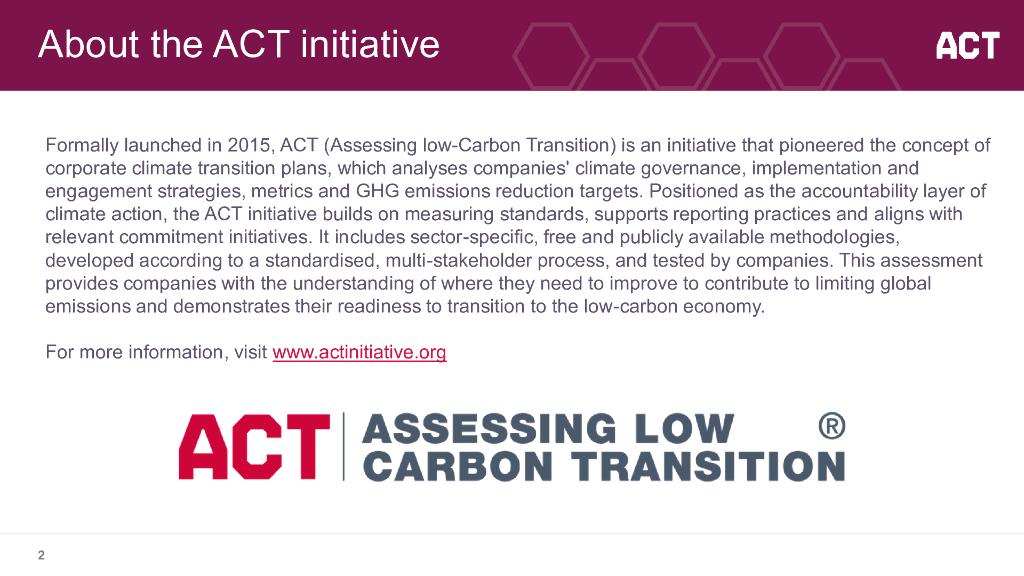 About the ACT initiative

ACT

Formally launched in 2015, ACT (Assessing low-Carbon Transition) is an initiative that pioneered the concept of corporate climate transition plans, which analyses companies' climate governance, implementation and engagement strategies, metrics and GHG emissions reduction targets. Positioned as the accountability layer of climate action, the ACT initiative builds on measuring standards, supports reporting practices and aligns with relevant commitment initiatives. It includes sector-specific, free and publicly available methodologies, developed according to a standardised, multi-stakeholder process, and tested by companies. This assessment provides companies with the understanding of where they need to improve to contribute to limiting global emissions and demonstrates their readiness to transition to the low-carbon economy.

For more information, visit www.actinitiative.org

ACT | ASSESSING LOW CARBON TRANSITION ®

2